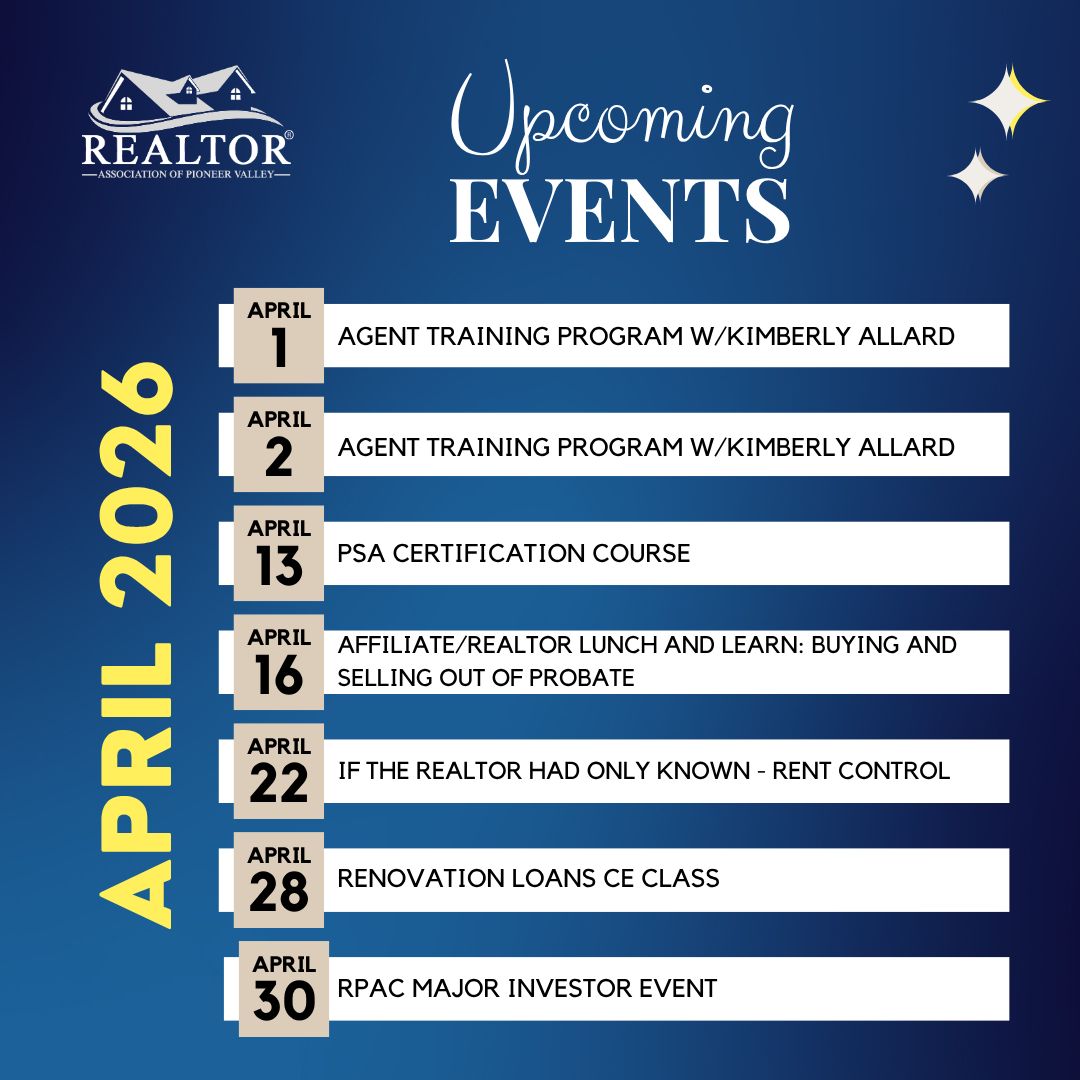 REALTOR®
ASSOCIATION OF PIONEER VALLEY

Upcoming
EVENTS

APRIL 2026

APRIL 1 AGENT TRAINING PROGRAM W/KIMBERLY ALLARD

APRIL 2 AGENT TRAINING PROGRAM W/KIMBERLY ALLARD

APRIL 13 PSA CERTIFICATION COURSE

APRIL 16 AFFILIATE/REALTOR LUNCH AND LEARN: BUYING AND SELLING OUT OF PROBATE

APRIL 22 IF THE REALTOR HAD ONLY KNOWN - RENT CONTROL

APRIL 28 RENOVATION LOANS CE CLASS

APRIL 30 RPAC MAJOR INVESTOR EVENT